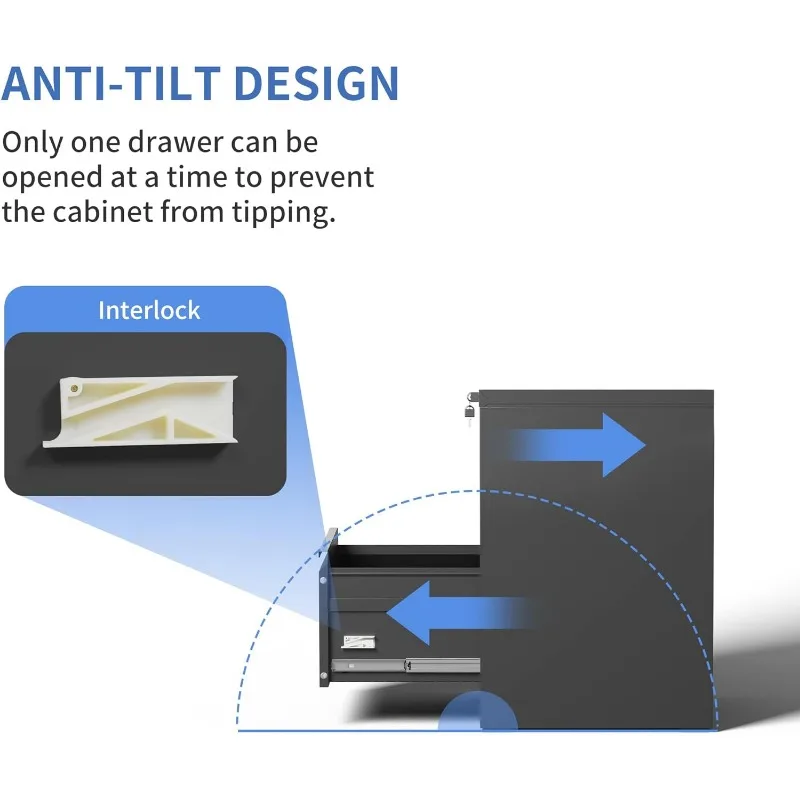 ANTI-TILT DESIGN

Only one drawer can be opened at a time to prevent the cabinet from tipping.

Interlock